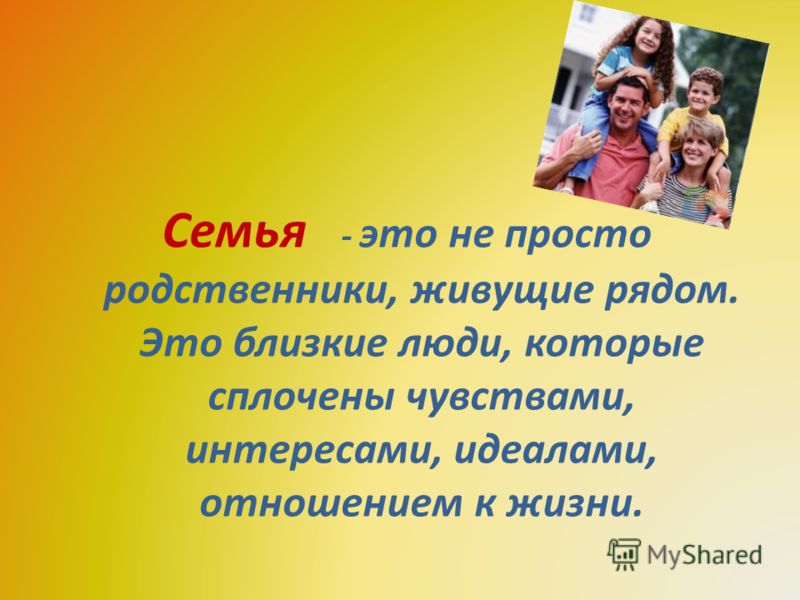 Семья - это не просто родственники, живущие рядом. Это близкие люди, которые сплочены чувствами, интересами, идеалами, отношением к жизни.

MyShared